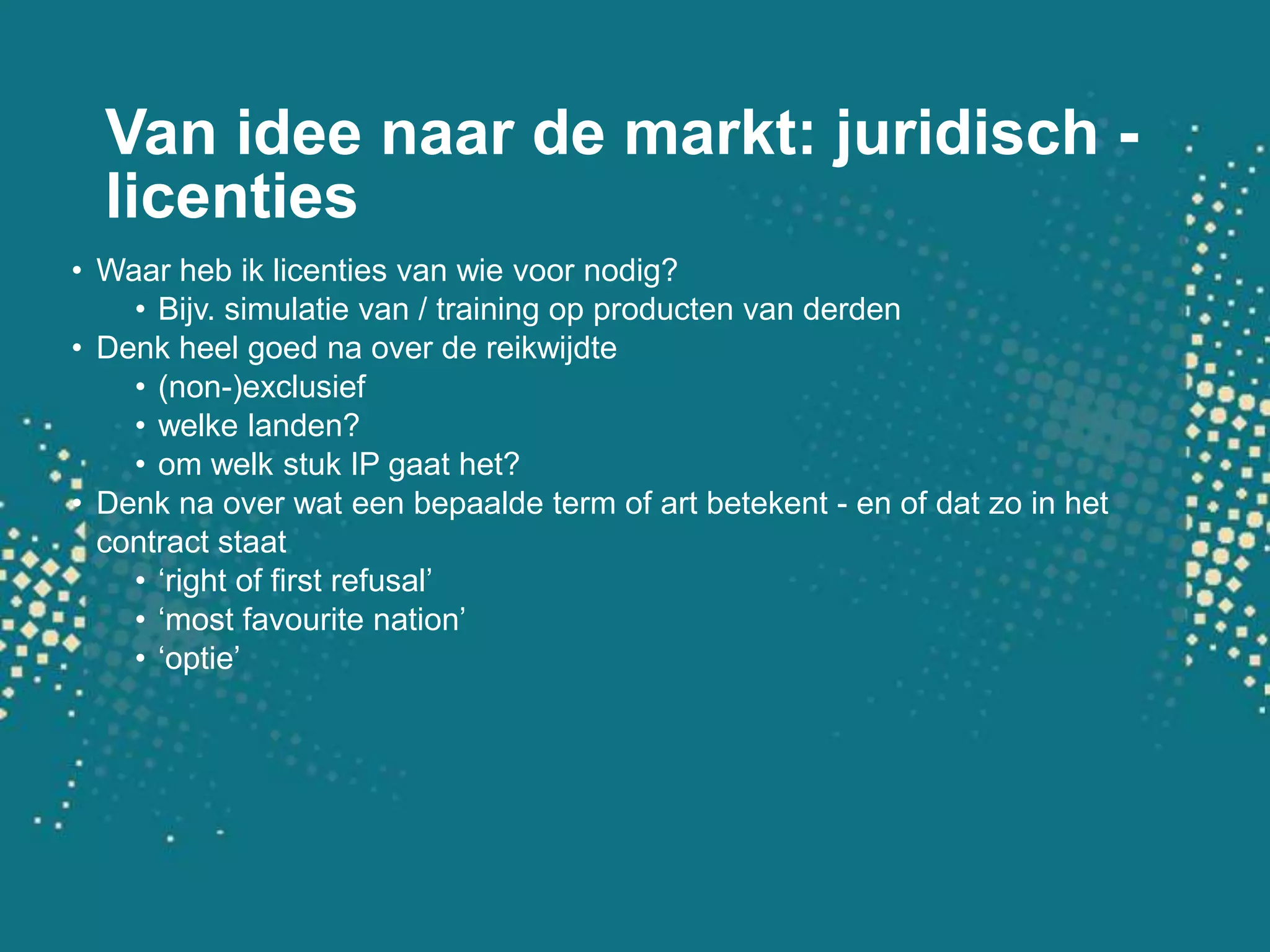 Van idee naar de markt: juridisch - licenties

• Waar heb ik licenties van wie voor nodig?
  • Bijv. simulatie van / training op producten van derden
• Denk heel goed na over de reikwijdte
  • (non-)exclusief
  • welke landen?
  • om welk stuk IP gaat het?
• Denk na over wat een bepaalde term of art betekent - en of dat zo in het contract staat
  • ‘right of first refusal’
  • ‘most favourite nation’
  • ‘optie’